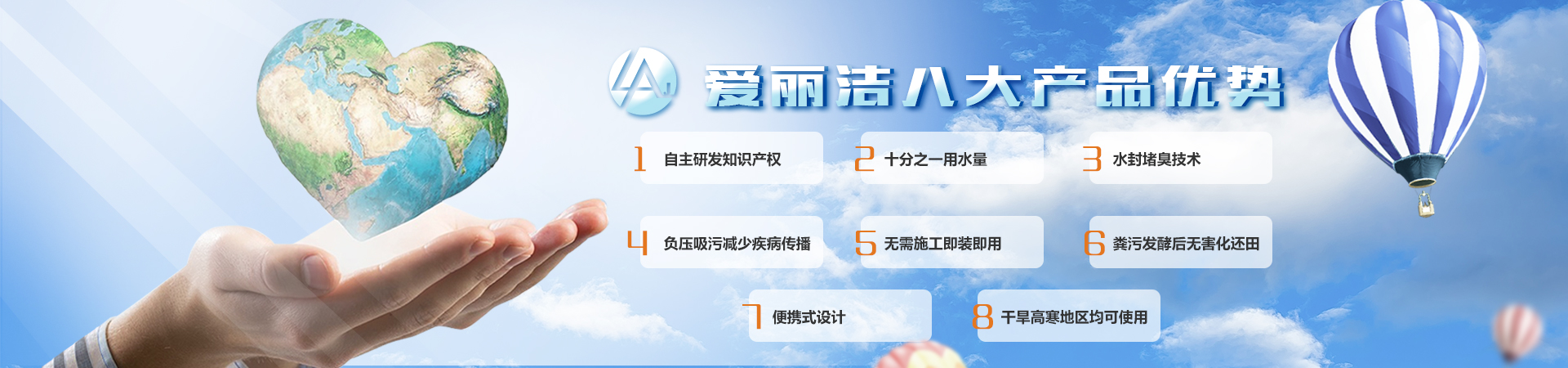 爱丽洁八大产品优势

1 自主研发知识产权

2 十分之一用水量

3 水封堵臭技术

4 负压吸污减少疾病传播

5 无需施工即装即用

6 粪污发酵后无害化还田

7 便携式设计

8 干旱高寒地区均可使用